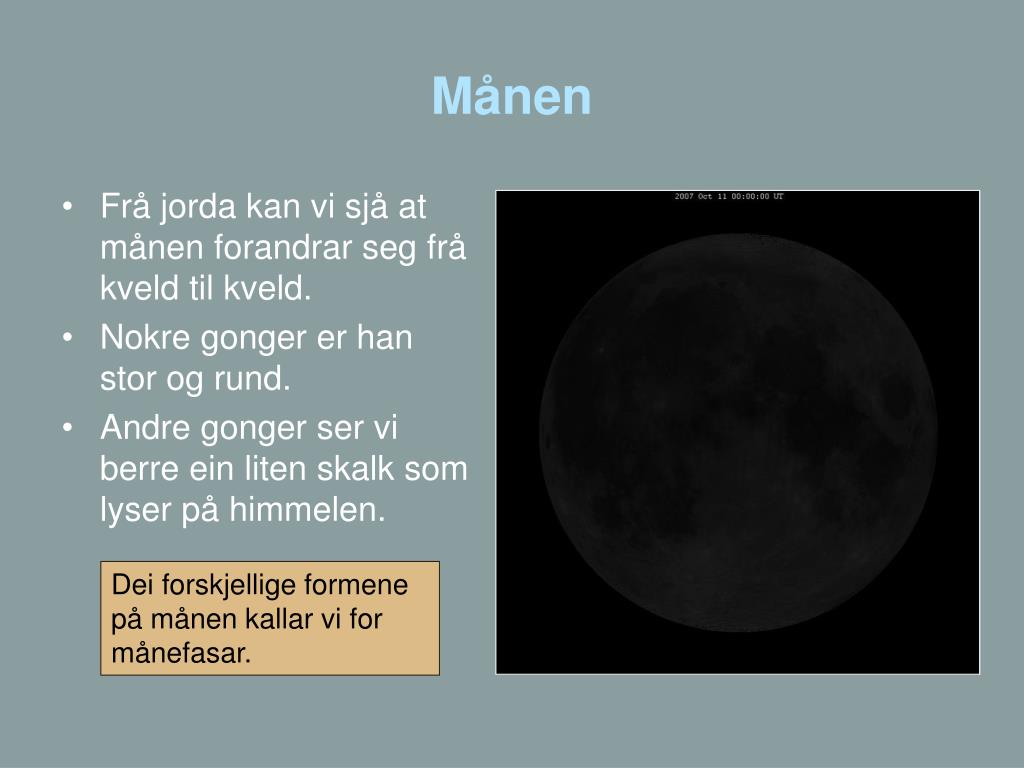 Månen

• Frå jorda kan vi sjå at månen forandrar seg frå kveld til kveld.
• Nokre gonger er han stor og rund.
• Andre gonger ser vi berre ein liten skalk som lyser på himmelen.

Dei forskjellige formene på månen kallar vi for månefasar.

2007 Oct 11 00:00:00 UT